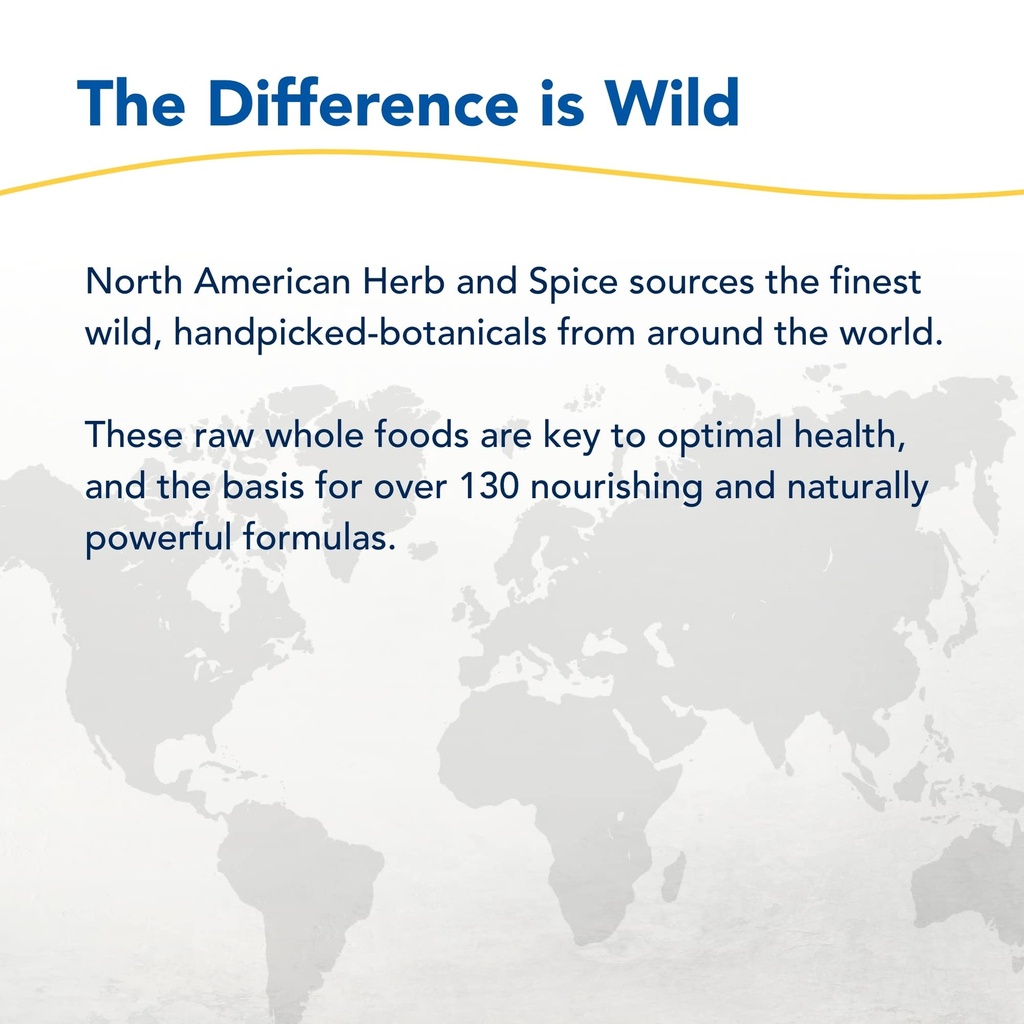 The Difference is Wild

North American Herb and Spice sources the finest wild, handpicked-botanicals from around the world.

These raw whole foods are key to optimal health, and the basis for over 130 nourishing and naturally powerful formulas.